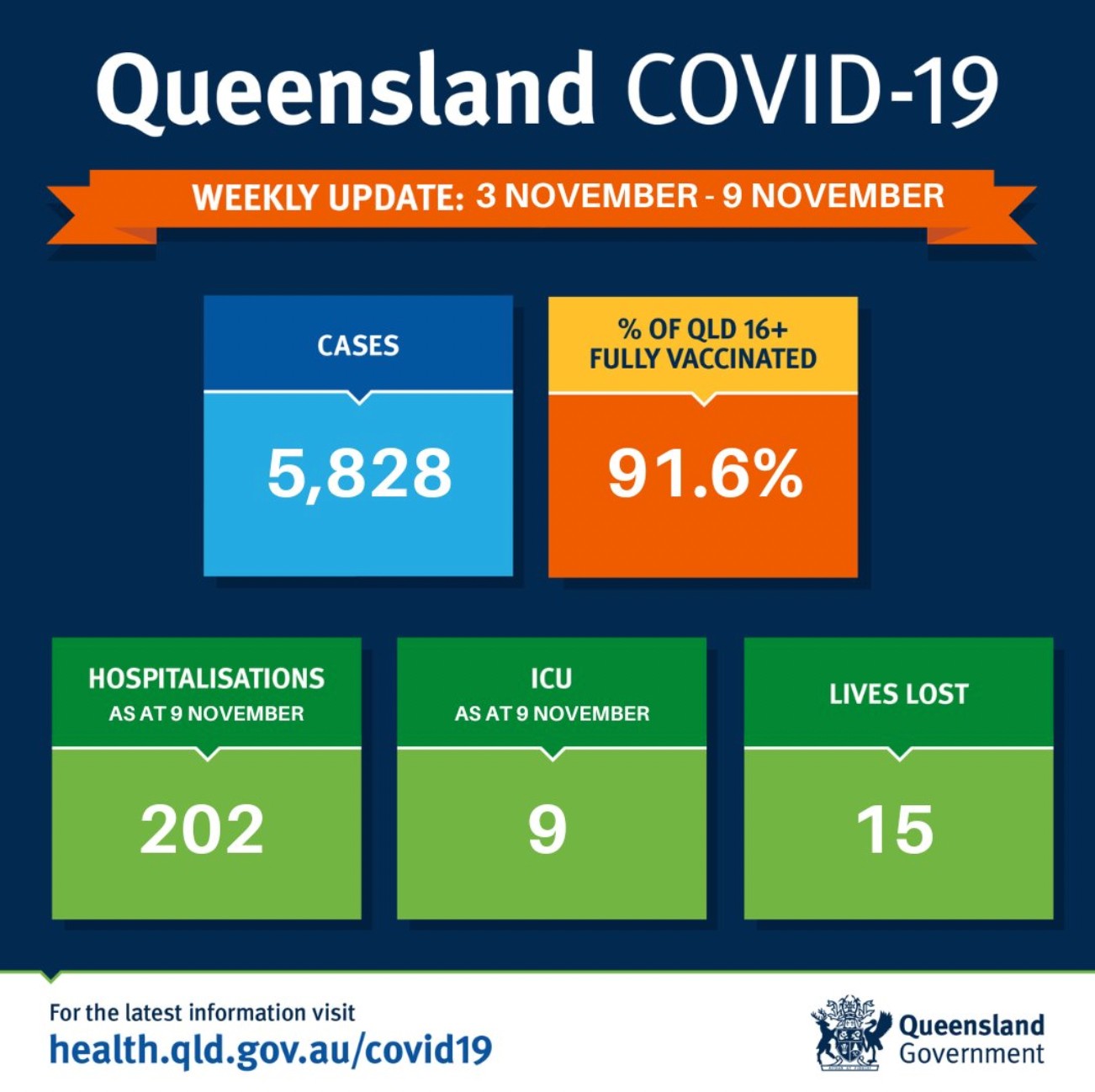 Queensland COVID-19

WEEKLY UPDATE: 3 NOVEMBER - 9 NOVEMBER

CASES

5,828

% OF QLD 16+ FULLY VACCINATED

91.6%

HOSPITALISATIONS
AS AT 9 NOVEMBER

202

ICU
AS AT 9 NOVEMBER

9

LIVES LOST

15

For the latest information visit
health.qld.gov.au/covid19

Queensland Government